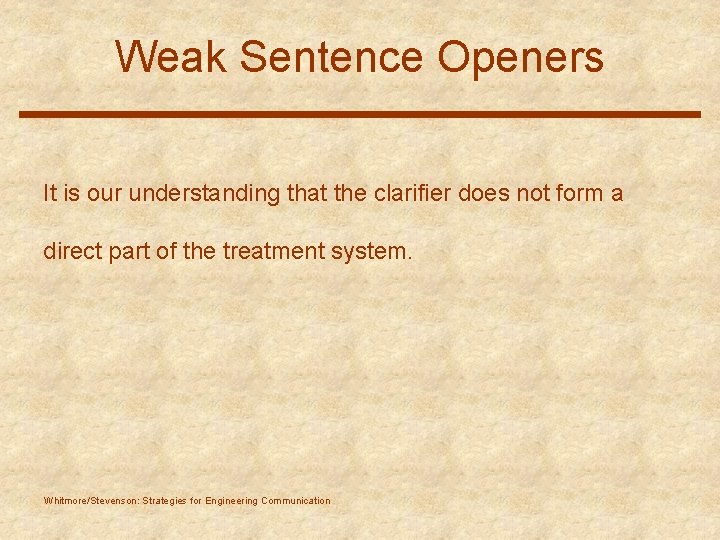 Weak Sentence Openers

It is our understanding that the clarifier does not form a direct part of the treatment system.

Whitmore/Stevenson: Strategies for Engineering Communication